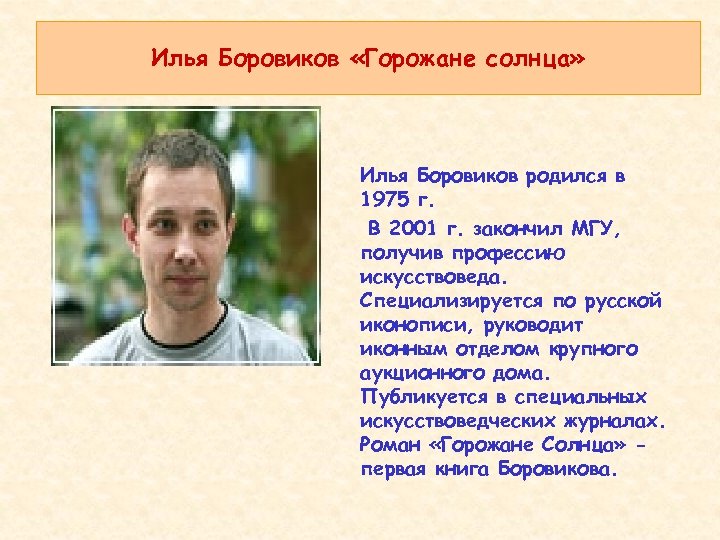 Илья Боровиков «Горожане солнца»

Илья Боровиков родился в 1975 г.

В 2001 г. закончил МГУ, получив профессию искусствоведа. Специализируется по русской иконописи, руководит иконным отделом крупного аукционного дома. Публикуется в специальных искусствоведческих журналах. Роман «Горожане Солнца» - первая книга Боровикова.